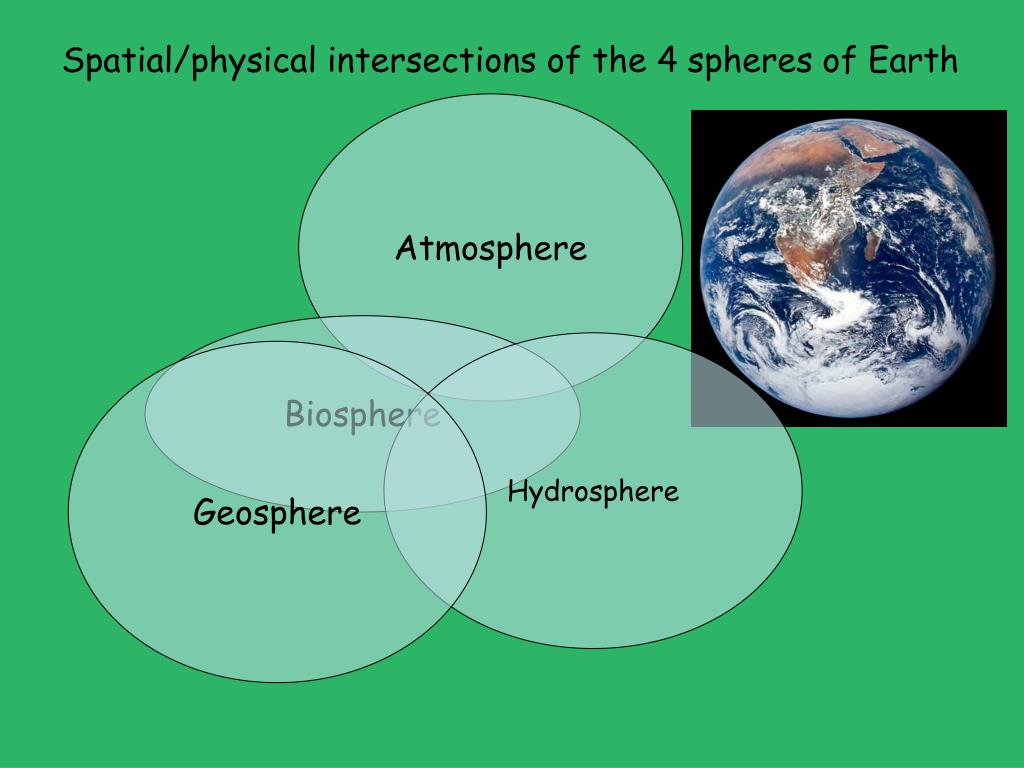 Spatial/physical intersections of the 4 spheres of Earth

Atmosphere

Biosphere

Geosphere

Hydrosphere